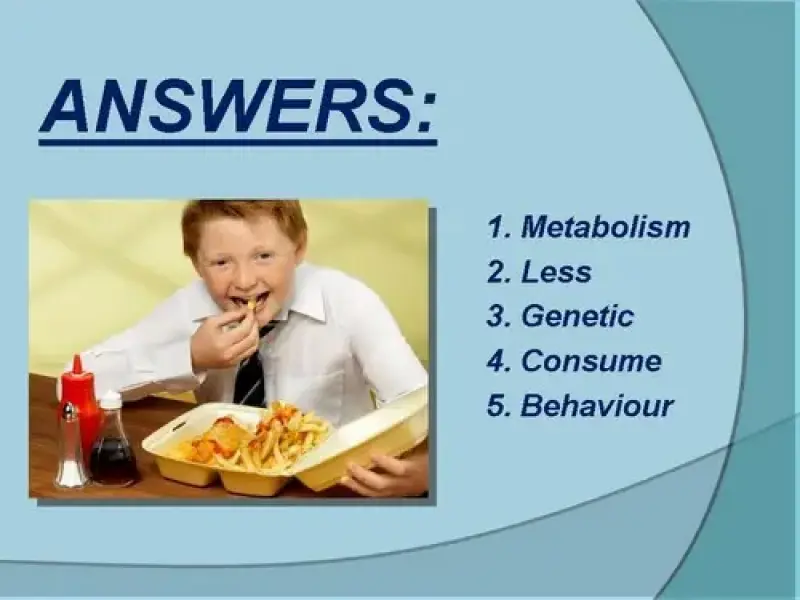 ANSWERS:

1. Metabolism
2. Less
3. Genetic
4. Consume
5. Behaviour